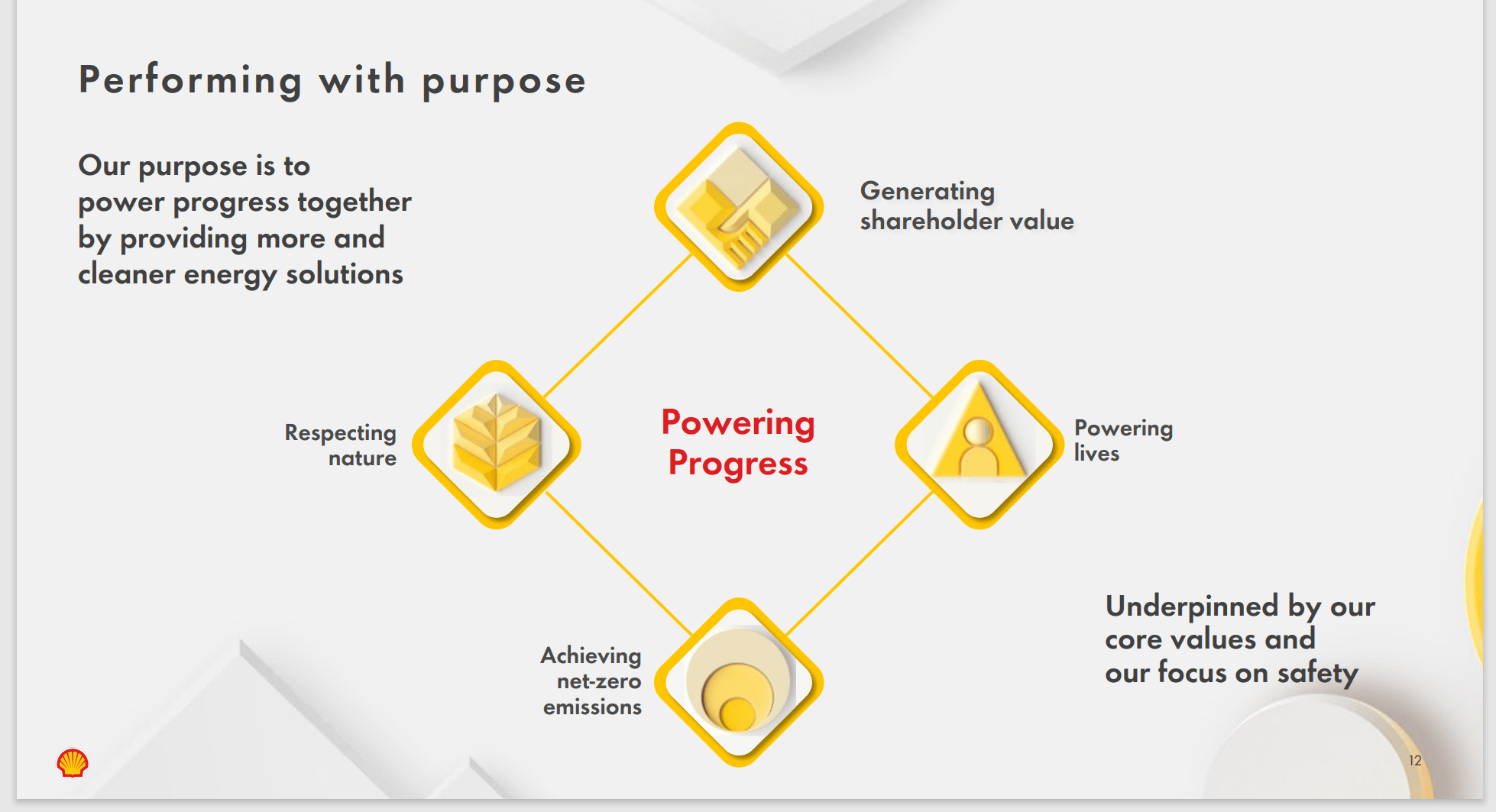 Performing with purpose

Our purpose is to power progress together by providing more and cleaner energy solutions

Generating shareholder value

Respecting nature

Powering Progress

Powering lives

Achieving net-zero emissions

Underpinned by our core values and our focus on safety

12